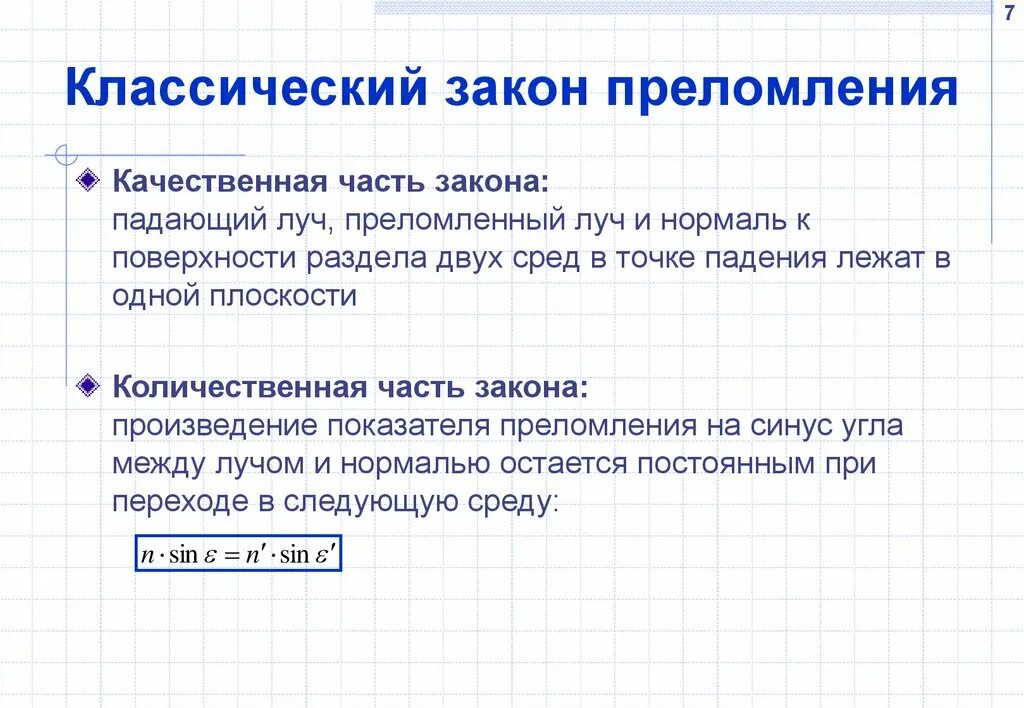 7

Классический закон преломления

Качественная часть закона:
падающий луч, преломленный луч и нормаль к поверхности раздела двух сред в точке падения лежат в одной плоскости

Количественная часть закона:
произведение показателя преломления на синус угла между лучом и нормалью остается постоянным при переходе в следующую среду:

$n \cdot \sin \varepsilon = n' \cdot \sin \varepsilon'$